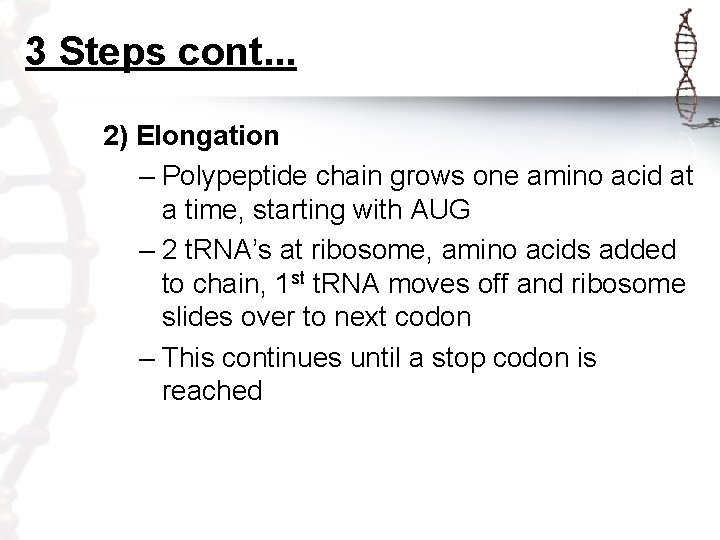 3 Steps cont...

2) Elongation

– Polypeptide chain grows one amino acid at a time, starting with AUG

– 2 tRNA's at ribosome, amino acids added to chain, 1$^{st}$ tRNA moves off and ribosome slides over to next codon

– This continues until a stop codon is reached